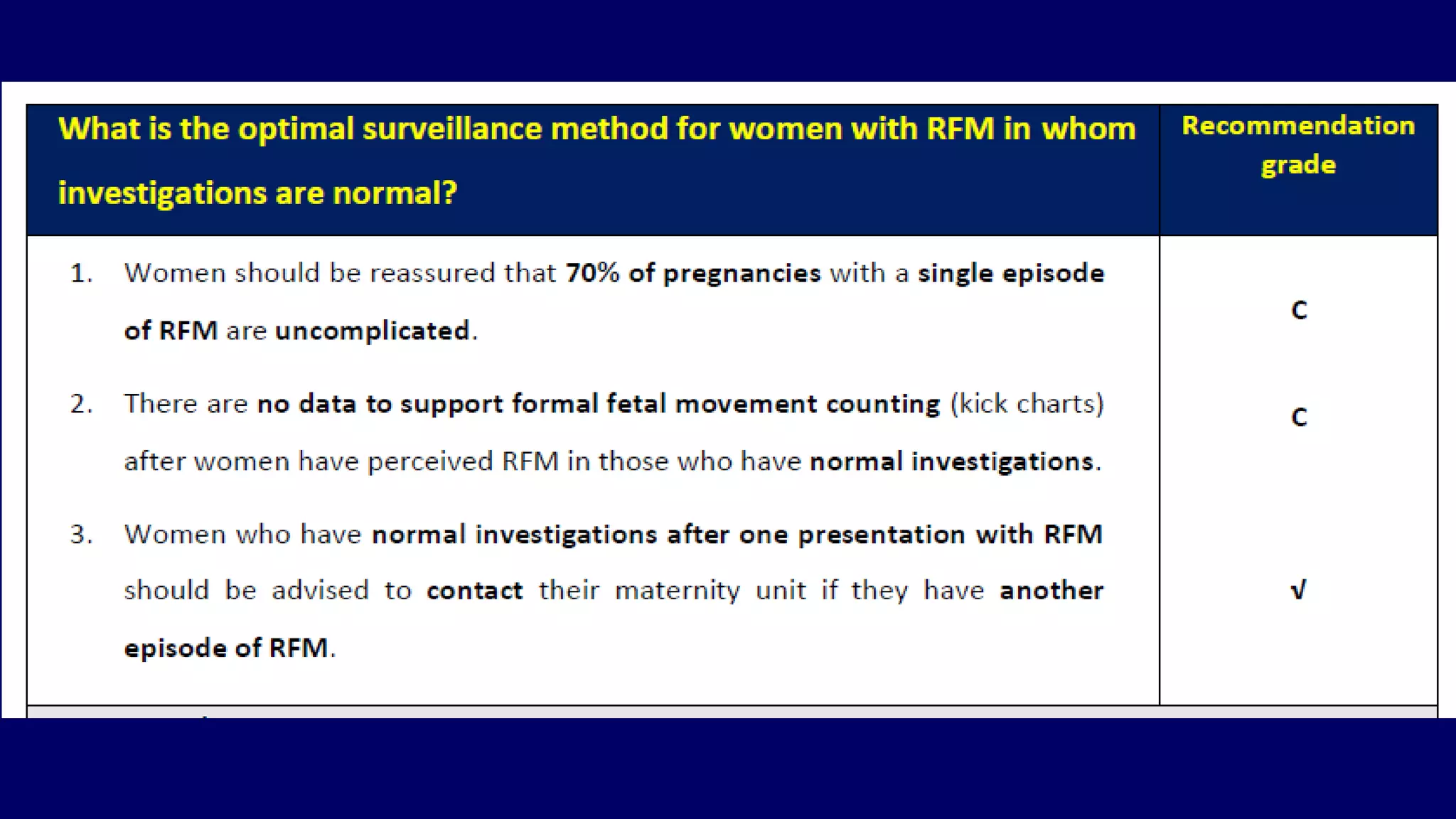 | What is the optimal surveillance method for women with RFM in whom investigations are normal? | Recommendation grade |
|---|---|
| 1. Women should be reassured that 70% of pregnancies with a single episode of RFM are uncomplicated. | C |
| 2. There are no data to support formal fetal movement counting (kick charts) after women have perceived RFM in those who have normal investigations. | C |
| 3. Women who have normal investigations after one presentation with RFM should be advised to contact their maternity unit if they have another episode of RFM. | √ |